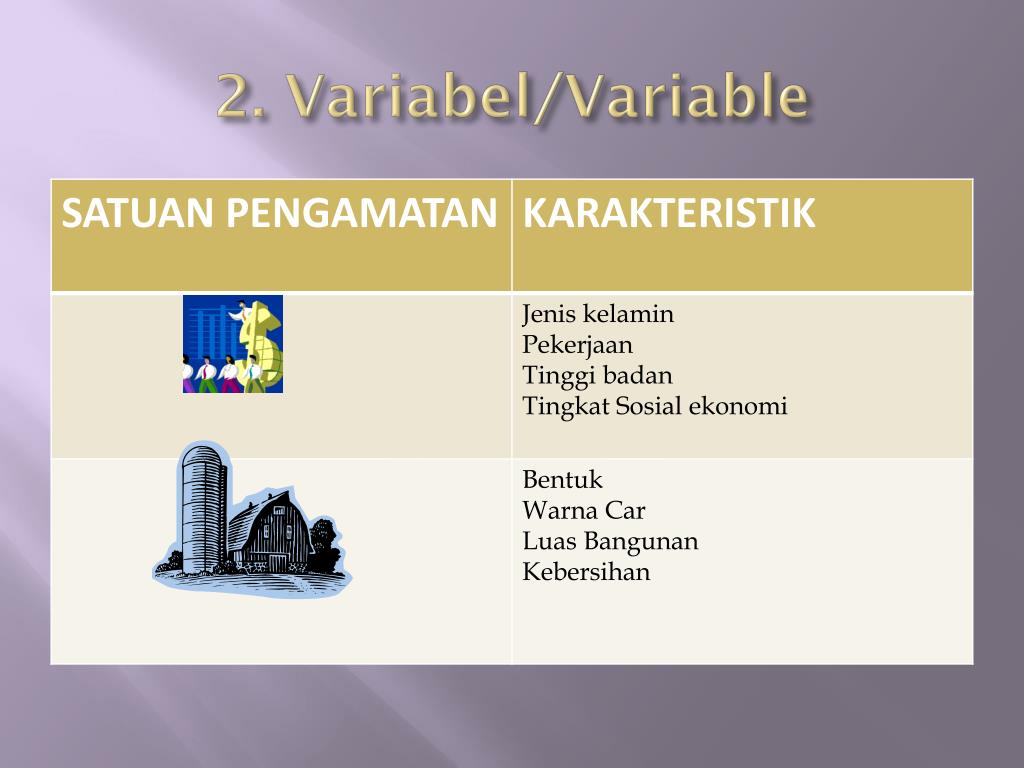 2. Variabel/Variable

| SATUAN PENGAMATAN | KARAKTERISTIK |
|---|---|
| | Jenis kelamin<br>Pekerjaan<br>Tinggi badan<br>Tingkat Sosial ekonomi |
| | Bentuk<br>Warna Car<br>Luas Bangunan<br>Kebersihan |